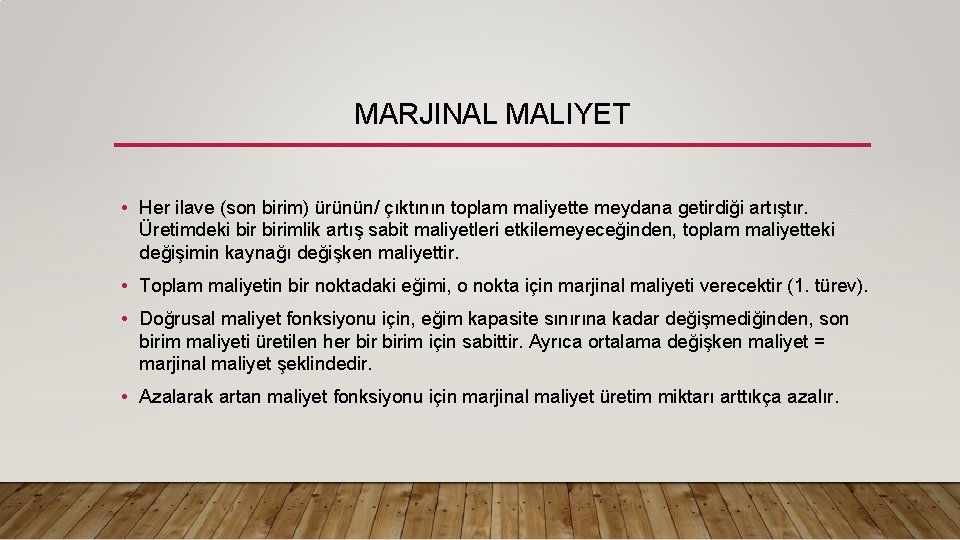 MARJINAL MALIYET

• Her ilave (son birim) ürünün/ çıktının toplam maliyette meydana getirdiği artıştır. Üretimdeki bir birimlik artış sabit maliyetleri etkilemeyeceğinden, toplam maliyetteki değişimin kaynağı değişken maliyettir.

• Toplam maliyetin bir noktadaki eğimi, o nokta için marjinal maliyeti verecektir (1. türev).

• Doğrusal maliyet fonksiyonu için, eğim kapasite sınırına kadar değişmediğinden, son birim maliyeti üretilen her bir birim için sabittir. Ayrıca ortalama değişken maliyet = marjinal maliyet şeklindedir.

• Azalarak artan maliyet fonksiyonu için marjinal maliyet üretim miktarı arttıkça azalır.